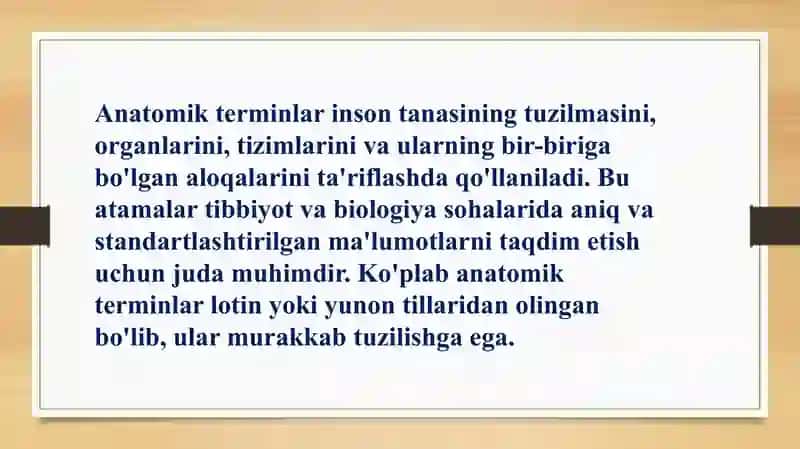 Anatomik terminlar inson tanasining tuzilmasini, organlarini, tizimlarini va ularning bir-biriga bo'lgan aloqalarini ta'riflashda qo'llaniladi. Bu atamalar tibbiyot va biologiya sohalarida aniq va standartlashtirilgan ma'lumotlarni taqdim etish uchun juda muhimdir. Ko'plab anatomik terminlar lotin yoki yunon tillaridan olingan bo'lib, ular murakkab tuzilishga ega.